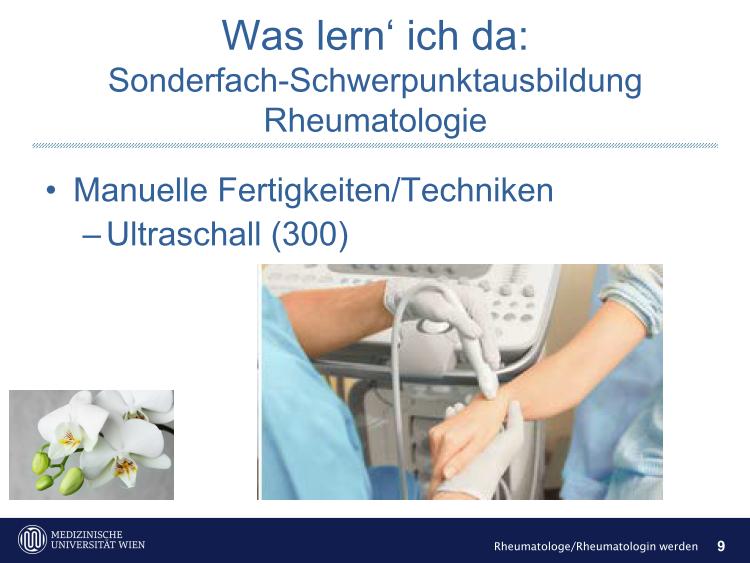 Was lern‘ ich da:
Sonderfach-Schwerpunktausbildung Rheumatologie

• Manuelle Fertigkeiten/Techniken
– Ultraschall (300)

MEDIZINISCHE UNIVERSITÄT WIEN

Rheumatologe/Rheumatologin werden 9